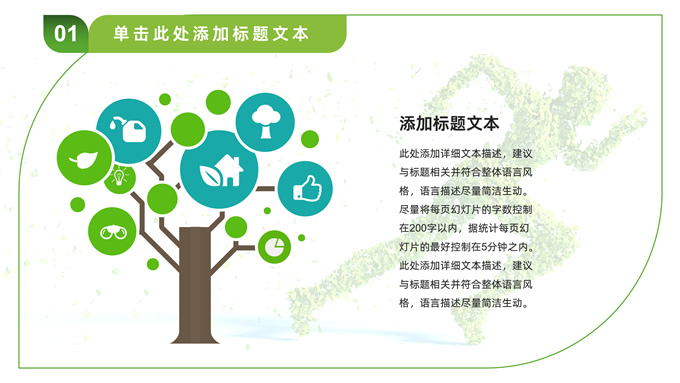 01 单击此处添加标题文本

添加标题文本

此处添加详细文本描述，建议与标题相关并符合整体语言风格，语言描述尽量简洁生动。尽量将每页幻灯片的字数控制在200字以内，据统计每页幻灯片的最好控制在5分钟之内。此处添加详细文本描述，建议与标题相关并符合整体语言风格，语言描述尽量简洁生动。